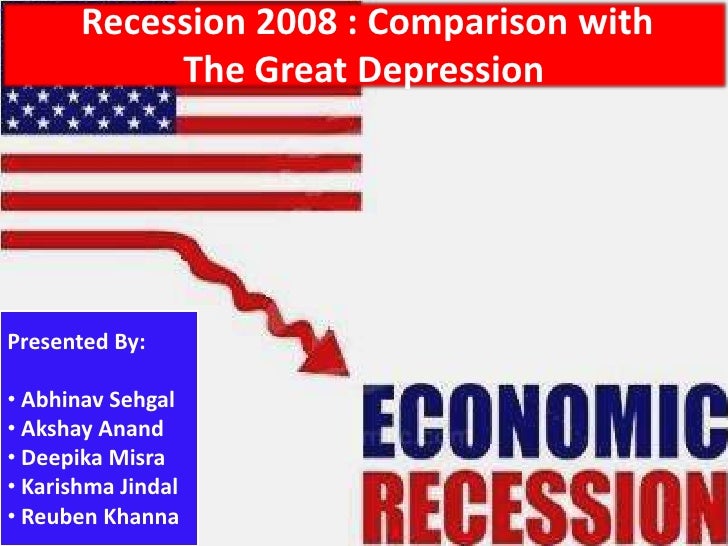 Recession 2008 : Comparison with The Great Depression

Presented By:

• Abhinav Sehgal
• Akshay Anand
• Deepika Misra
• Karishma Jindal
• Reuben Khanna

ECONOMIC
RECESSION